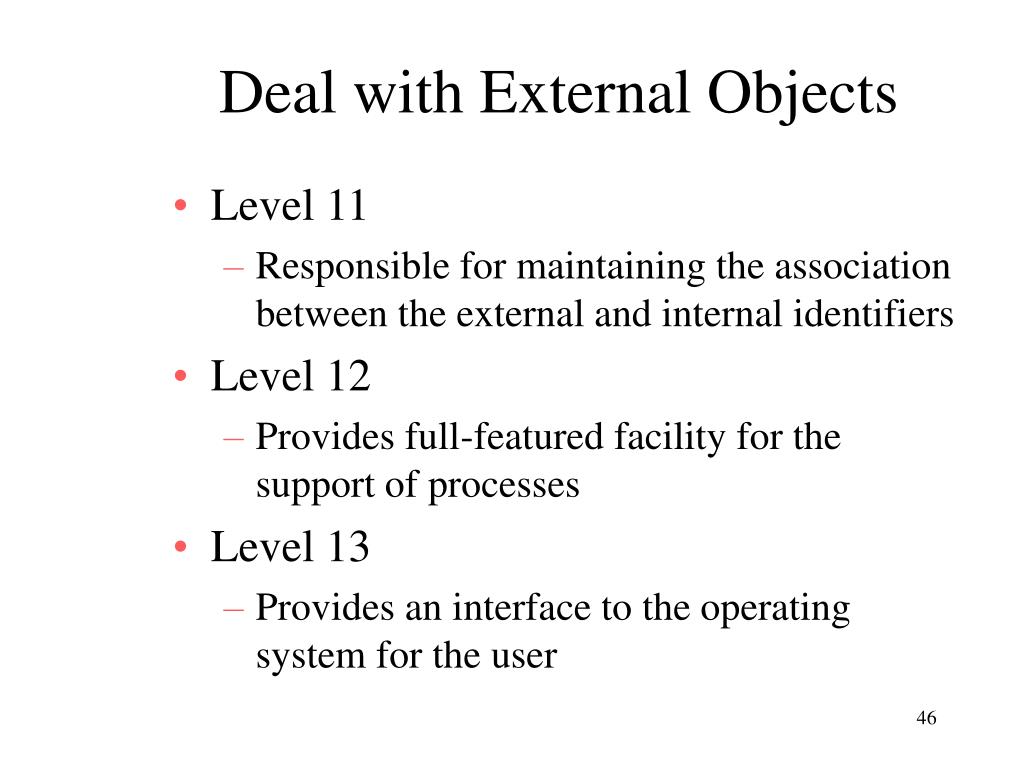 Deal with External Objects

• Level 11
– Responsible for maintaining the association between the external and internal identifiers

• Level 12
– Provides full-featured facility for the support of processes

• Level 13
– Provides an interface to the operating system for the user

46